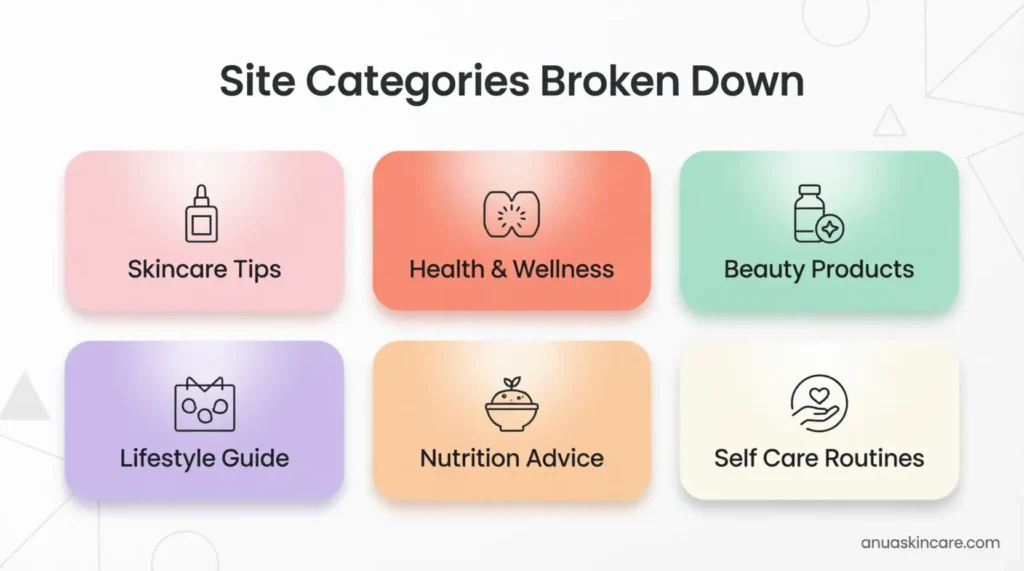 Site Categories Broken Down

Skincare Tips

Health & Wellness

Beauty Products

Lifestyle Guide

Nutrition Advice

Self Care Routines

anuaskincare.com